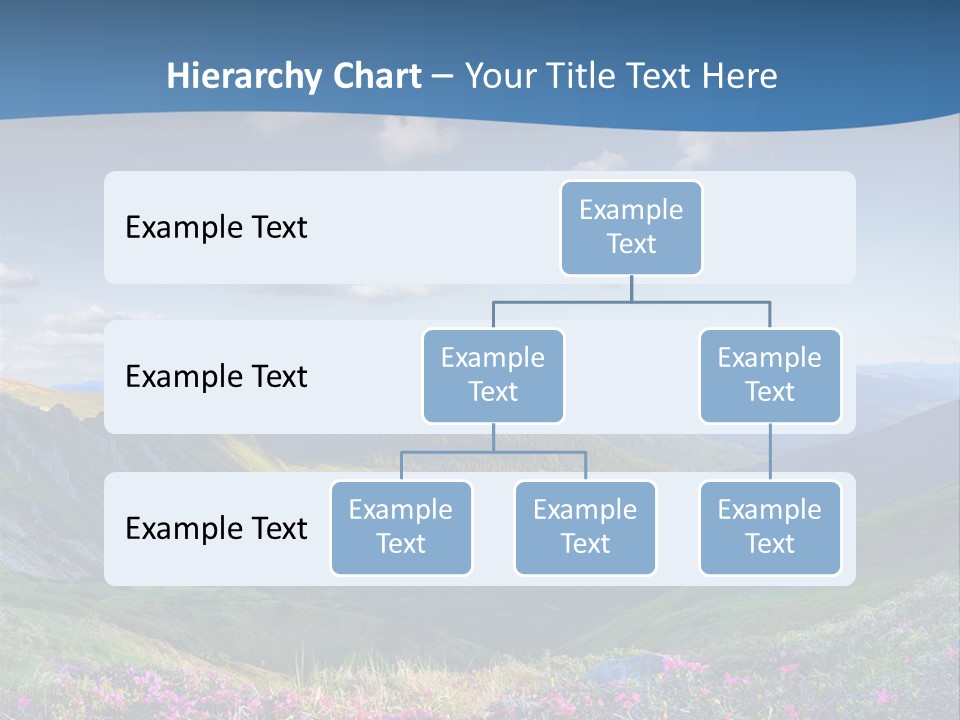 Hierarchy Chart – Your Title Text Here

Example Text

Example Text

Example Text

Example Text

Example Text

Example Text

Example Text

Example Text

Example Text